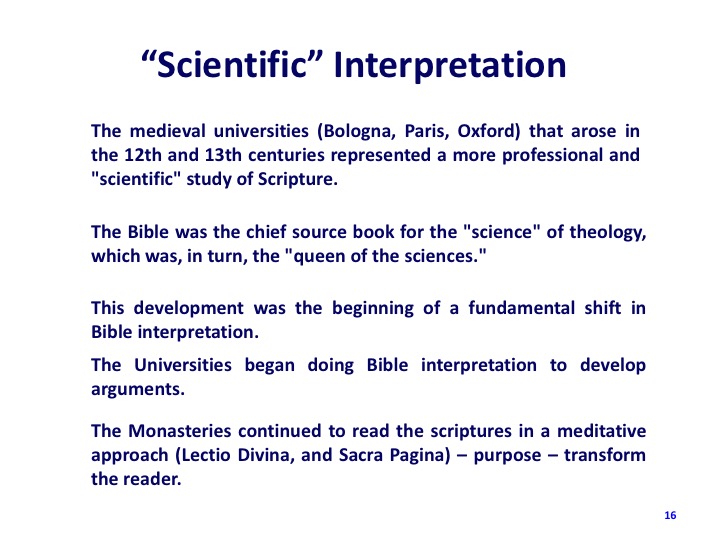 “Scientific” Interpretation

The medieval universities (Bologna, Paris, Oxford) that arose in the 12th and 13th centuries represented a more professional and "scientific" study of Scripture.

The Bible was the chief source book for the "science" of theology, which was, in turn, the "queen of the sciences."

This development was the beginning of a fundamental shift in Bible interpretation.

The Universities began doing Bible interpretation to develop arguments.

The Monasteries continued to read the scriptures in a meditative approach (Lectio Divina, and Sacra Pagina) – purpose – transform the reader.

16